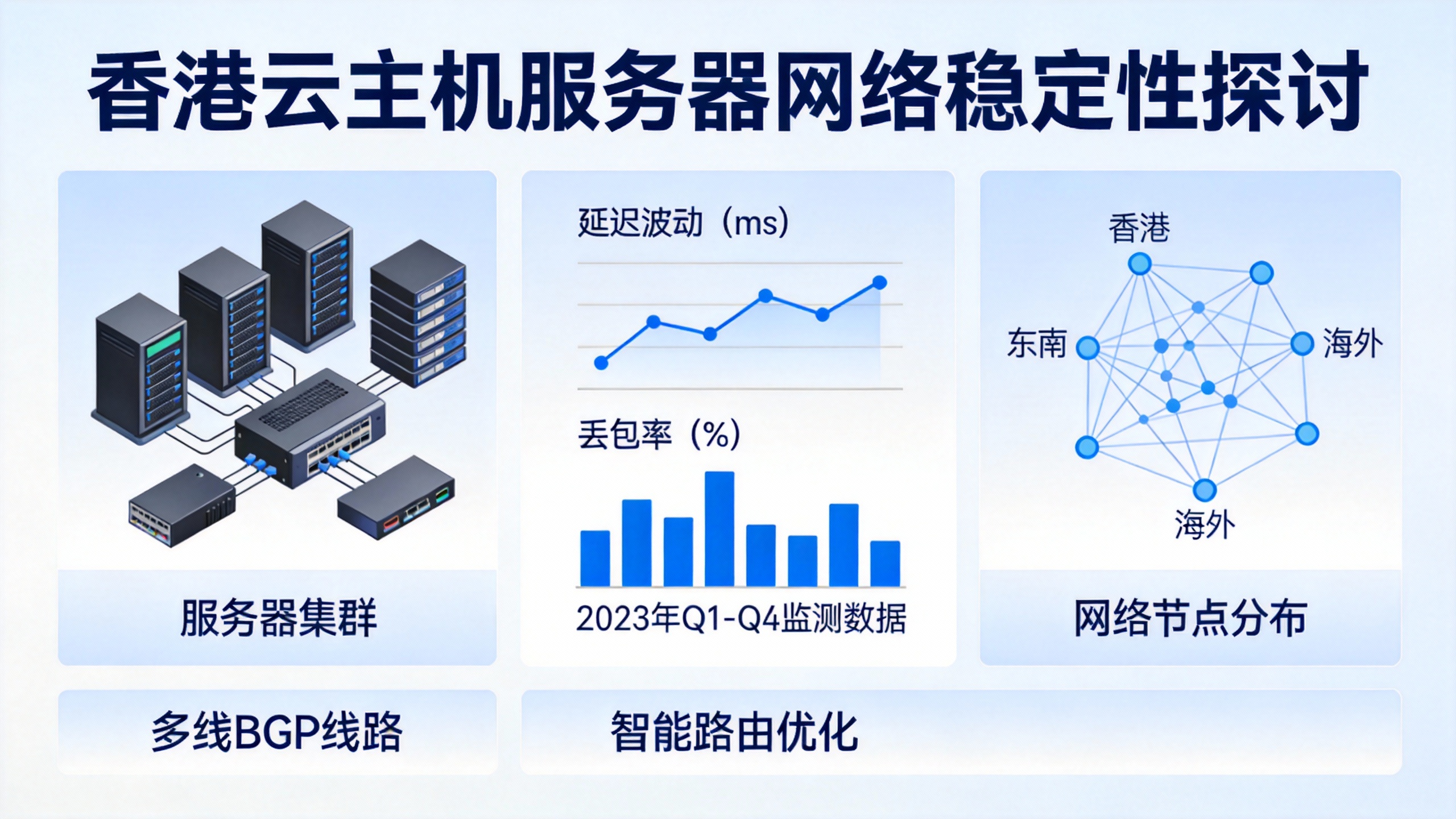 香港云主机服务器网络稳定性探讨

服务器集群

延迟波动（ms）

丢包率（%）

2023年Q1-Q4监测数据

香港

东南

海外

海外

网络节点分布

多线BGP线路

智能路由优化